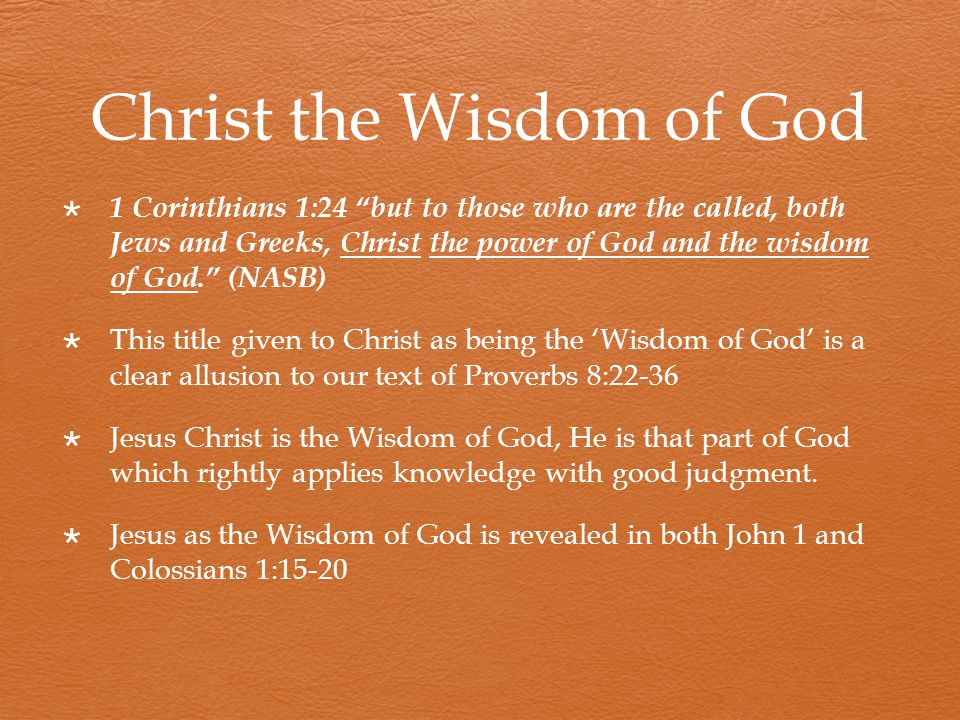 Christ the Wisdom of God

* 1 Corinthians 1:24 “but to those who are the called, both Jews and Greeks, Christ the power of God and the wisdom of God.” (NASB)

* This title given to Christ as being the ‘Wisdom of God’ is a clear allusion to our text of Proverbs 8:22-36

* Jesus Christ is the Wisdom of God, He is that part of God which rightly applies knowledge with good judgment.

* Jesus as the Wisdom of God is revealed in both John 1 and Colossians 1:15-20